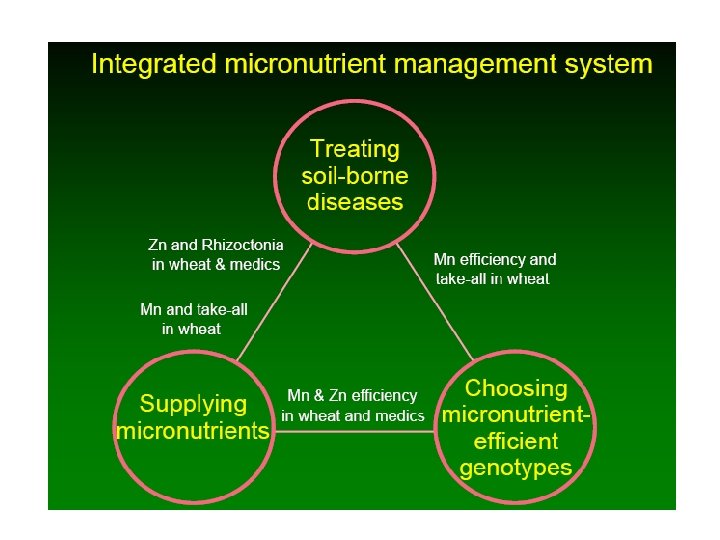 Integrated micronutrient management system

Treating soil-borne diseases

Zn and Rhizoctonia in wheat & medics

Mn and take-all in wheat

Mn efficiency and take-all in wheat

Supplying micronutrients

Mn & Zn efficiency in wheat and medics

Choosing micronutrient-efficient genotypes